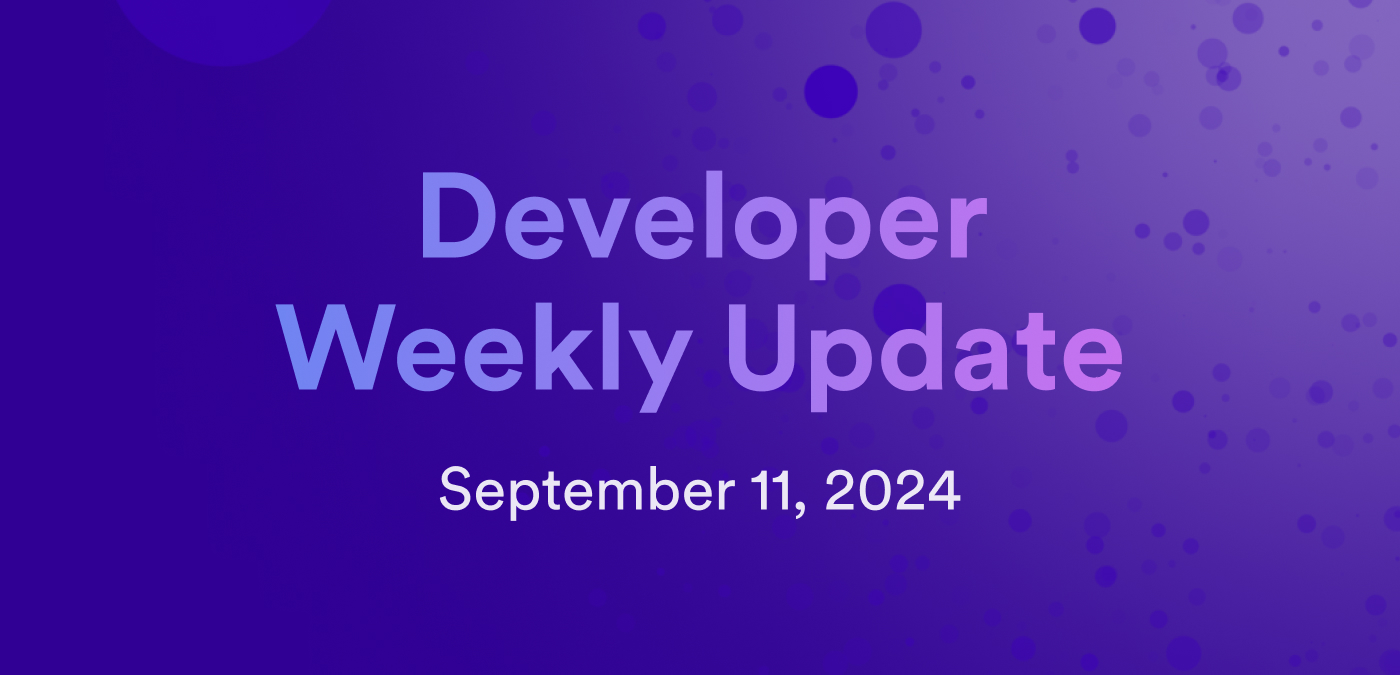 Developer Weekly Update

September 11, 2024